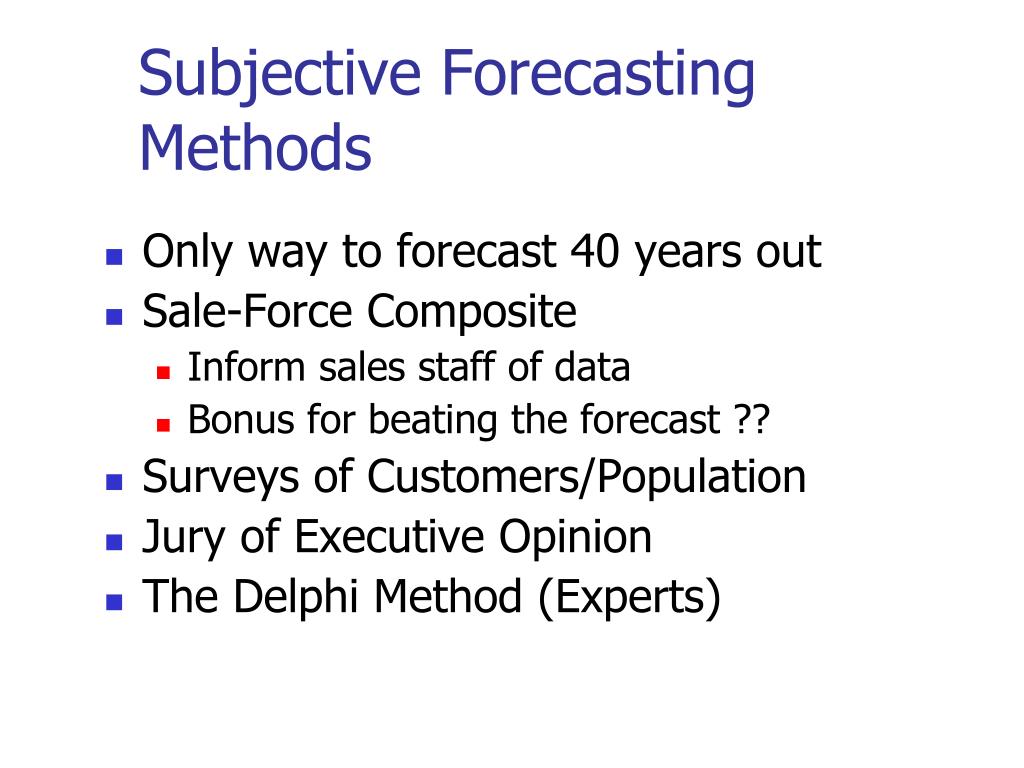 Subjective Forecasting Methods

- Only way to forecast 40 years out
- Sale-Force Composite
  - Inform sales staff of data
  - Bonus for beating the forecast ??
- Surveys of Customers/Population
- Jury of Executive Opinion
- The Delphi Method (Experts)